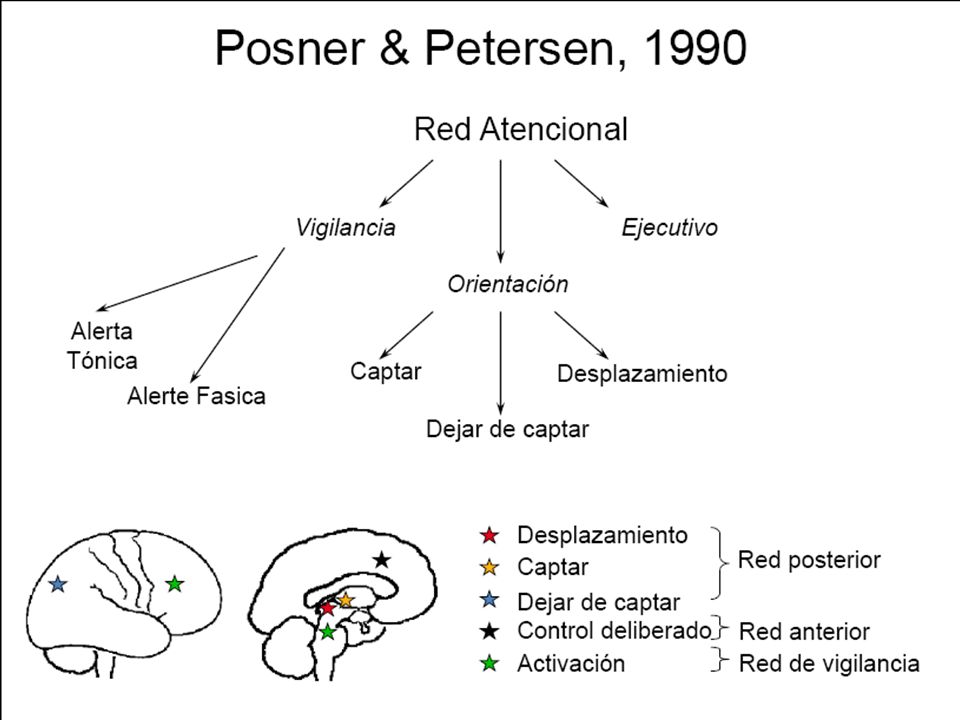 Posner & Petersen, 1990

Red Atencional

Vigilancia

Orientación

Ejecutivo

Alerta Tónica

Alerte Fasica

Captar

Dejar de captar

Desplazamiento

Desplazamiento
Captar
Dejar de captar
Control deliberado
Activación

Red posterior
Red anterior
Red de vigilancia